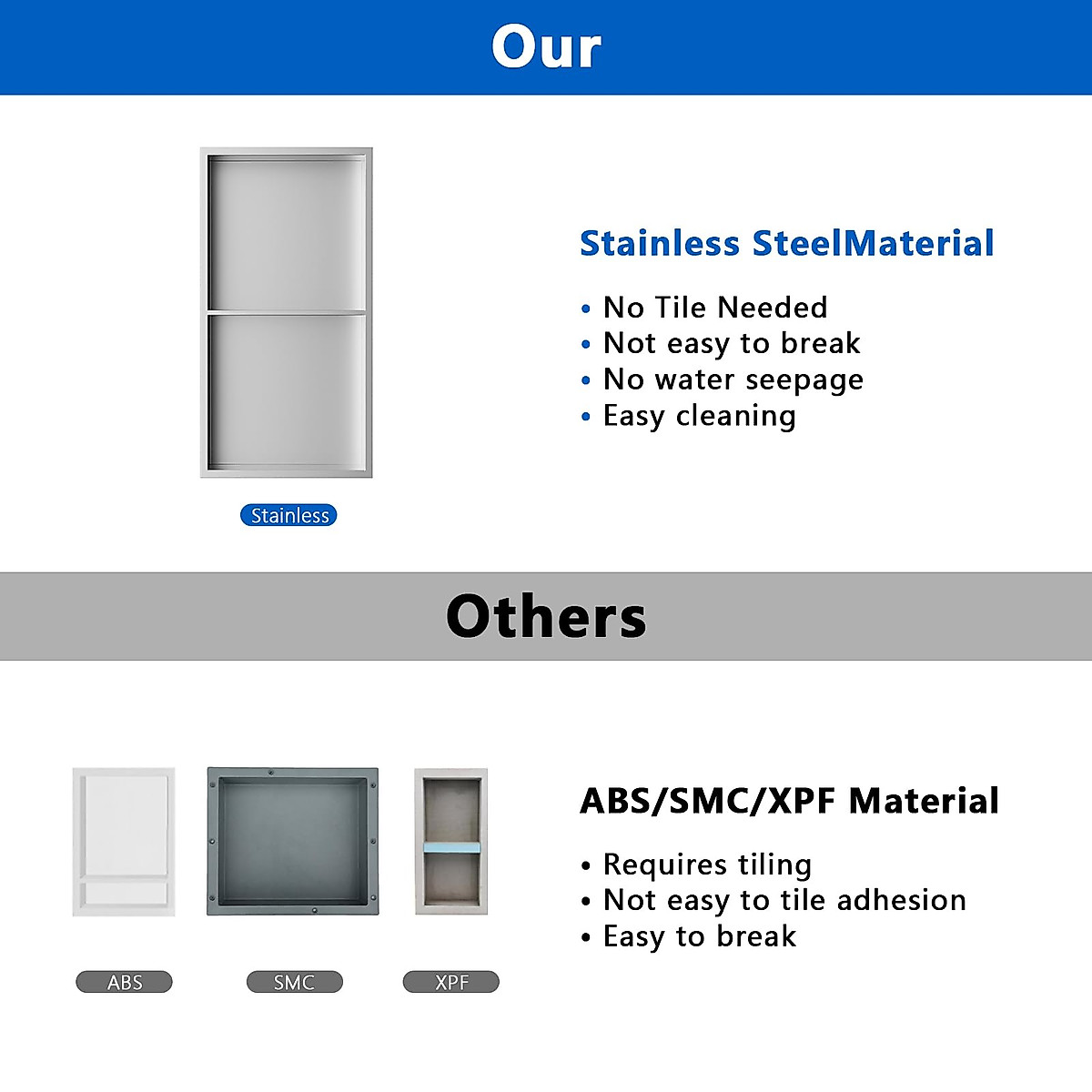 Our

Stainless

Stainless SteelMaterial

• No Tile Needed
• Not easy to break
• No water seepage
• Easy cleaning

Others

ABS

SMC

XPF

ABS/SMC/XPF Material

• Requires tiling
• Not easy to tile adhesion
• Easy to break